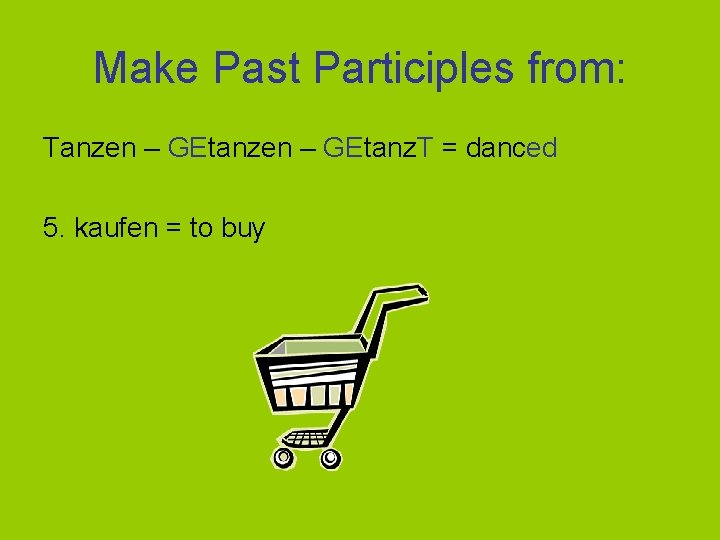 Make Past Participles from:

Tanzen – GEtanzen – GEtanzT = danced

5. kaufen = to buy